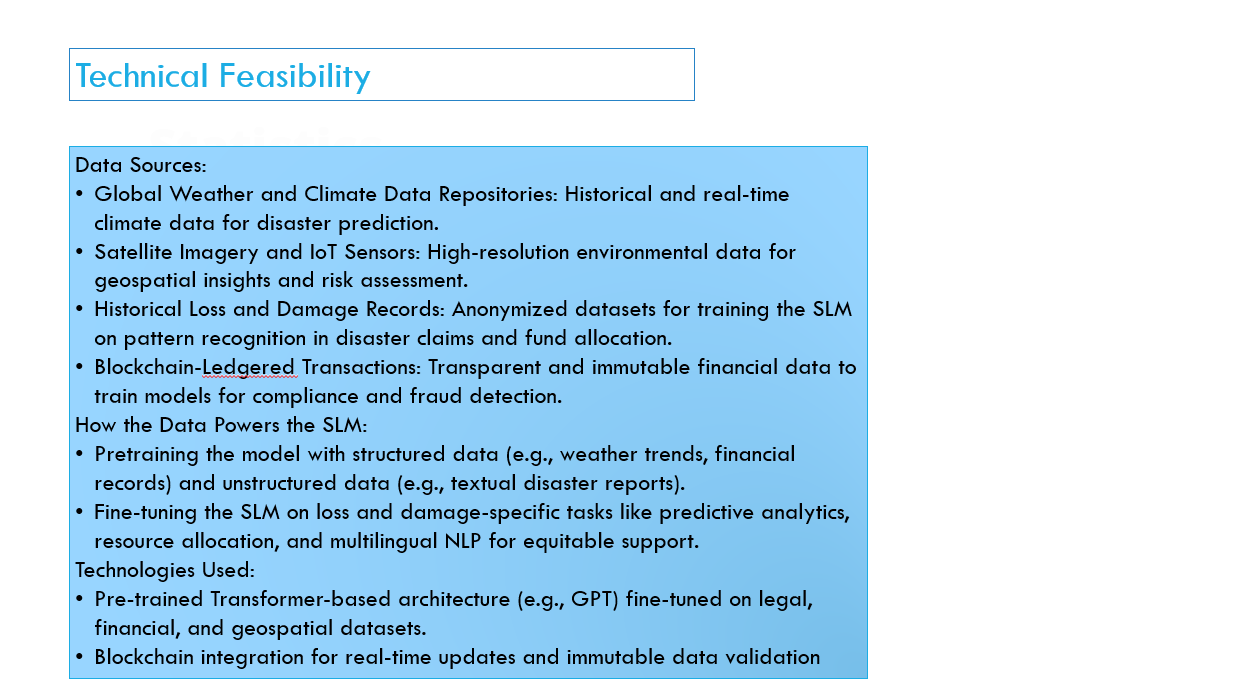 Technical Feasibility

Data Sources:
• Global Weather and Climate Data Repositories: Historical and real-time climate data for disaster prediction.
• Satellite Imagery and IoT Sensors: High-resolution environmental data for geospatial insights and risk assessment.
• Historical Loss and Damage Records: Anonymized datasets for training the SLM on pattern recognition in disaster claims and fund allocation.
• Blockchain-Ledgered Transactions: Transparent and immutable financial data to train models for compliance and fraud detection.
How the Data Powers the SLM:
• Pretraining the model with structured data (e.g., weather trends, financial records) and unstructured data (e.g., textual disaster reports).
• Fine-tuning the SLM on loss and damage-specific tasks like predictive analytics, resource allocation, and multilingual NLP for equitable support.
Technologies Used:
• Pre-trained Transformer-based architecture (e.g., GPT) fine-tuned on legal, financial, and geospatial datasets.
• Blockchain integration for real-time updates and immutable data validation